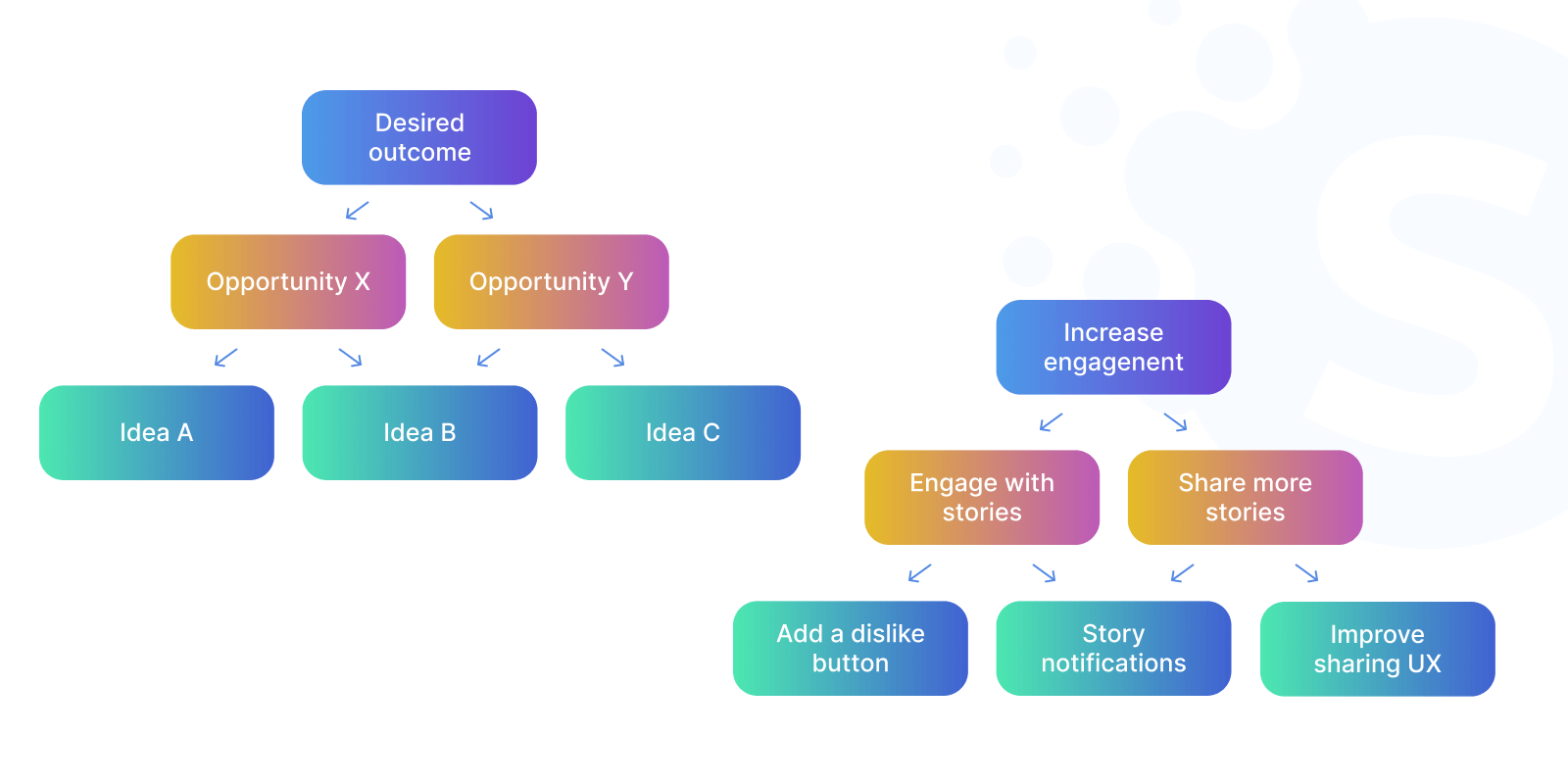 Desired outcome

Opportunity X

Opportunity Y

Idea A

Idea B

Idea C

Increase engagenent

Engage with stories

Share more stories

Add a dislike button

Story notifications

Improve sharing UX